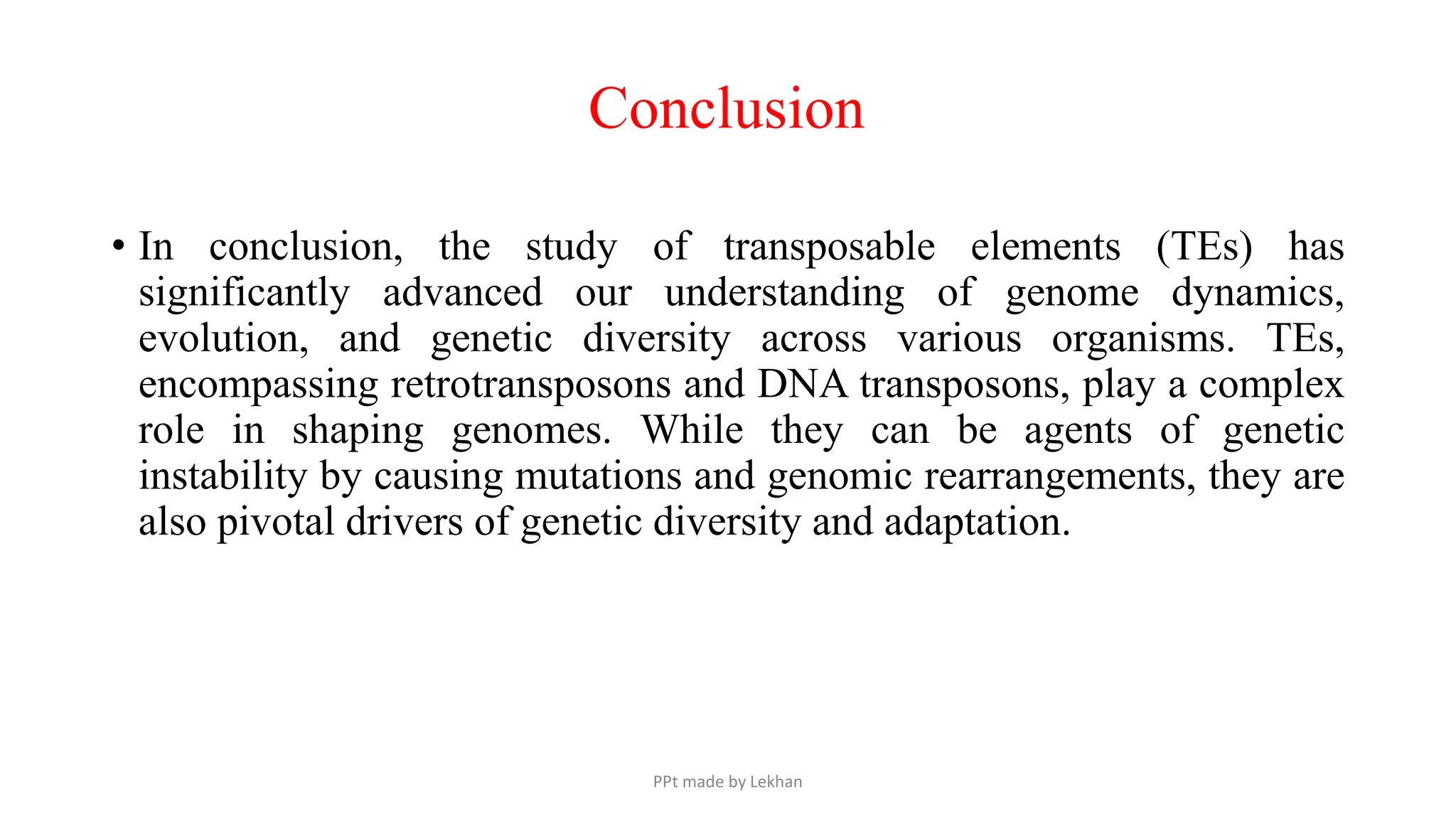 Conclusion

• In conclusion, the study of transposable elements (TEs) has significantly advanced our understanding of genome dynamics, evolution, and genetic diversity across various organisms. TEs, encompassing retrotransposons and DNA transposons, play a complex role in shaping genomes. While they can be agents of genetic instability by causing mutations and genomic rearrangements, they are also pivotal drivers of genetic diversity and adaptation.

PPt made by Lekhan